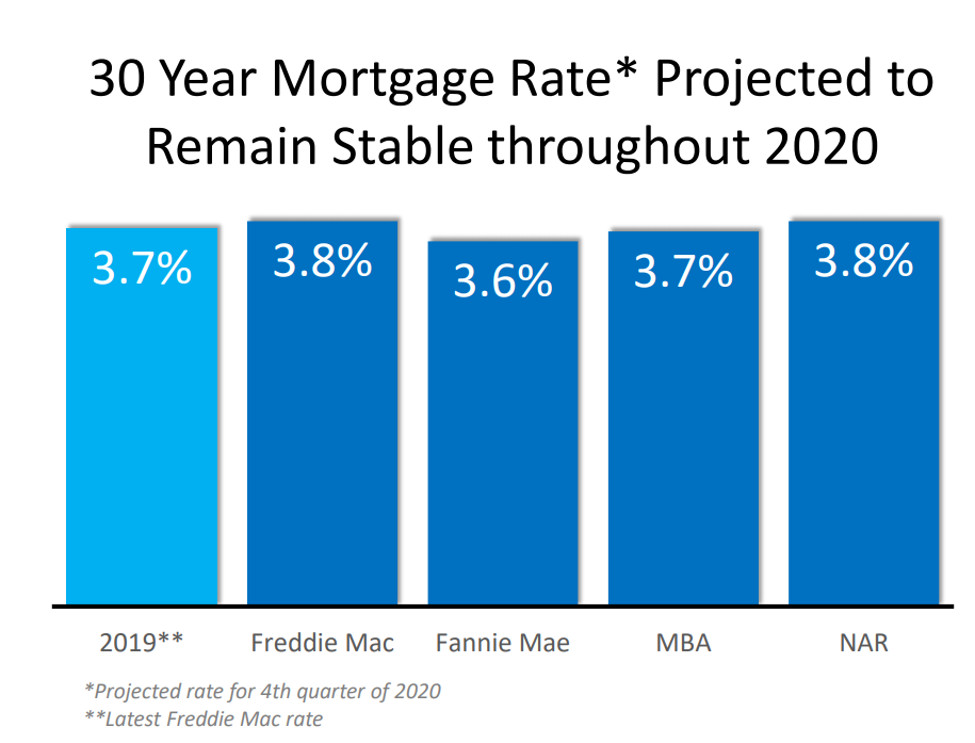 30 Year Mortgage Rate* Projected to Remain Stable throughout 2020

3.7%
3.8%
3.6%
3.7%
3.8%

2019**
Freddie Mac
Fannie Mae
MBA
NAR

*Projected rate for 4th quarter of 2020
**Latest Freddie Mac rate